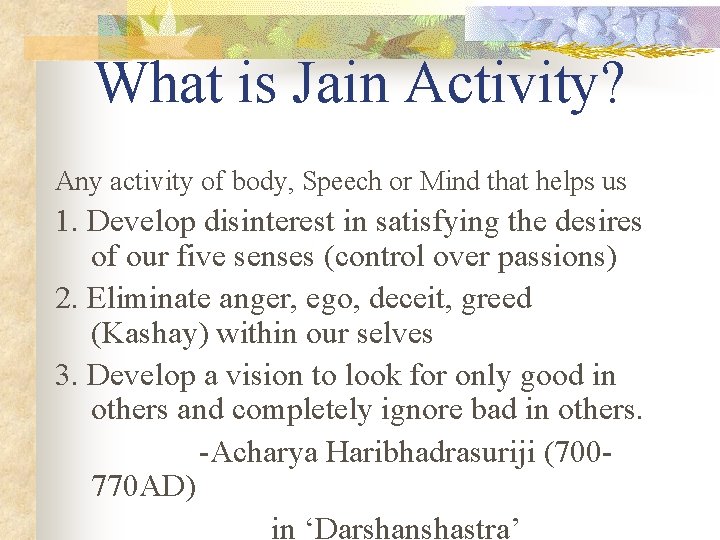 What is Jain Activity?

Any activity of body, Speech or Mind that helps us

1. Develop disinterest in satisfying the desires of our five senses (control over passions)

2. Eliminate anger, ego, deceit, greed (Kashay) within our selves

3. Develop a vision to look for only good in others and completely ignore bad in others.

-Acharya Haribhadrasuriji (700-770AD)

in ‘Darshanshastra’